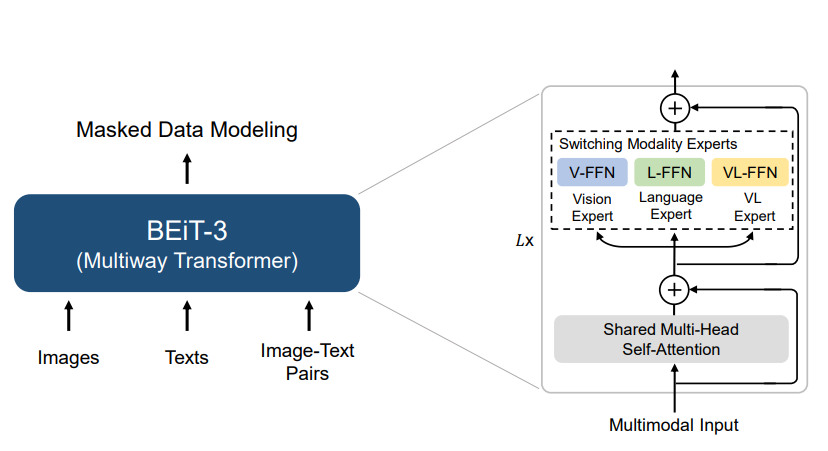 Masked Data Modeling

BEiT-3
(Multiway Transformer)

Images

Texts

Image-Text Pairs

Switching Modality Experts

V-FFN

L-FFN

VL-FFN

Vision Expert

Language Expert

VL Expert

$L$x

Shared Multi-Head Self-Attention

Multimodal Input